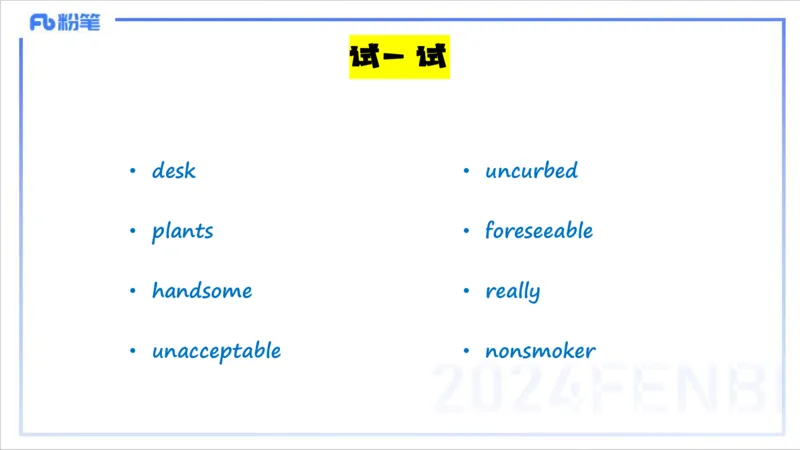 Fb 粉笔

试一试

• desk
• plants
• handsome
• unacceptable

• uncurbed
• foreseeable
• really
• nonsmoker

2024FENBI